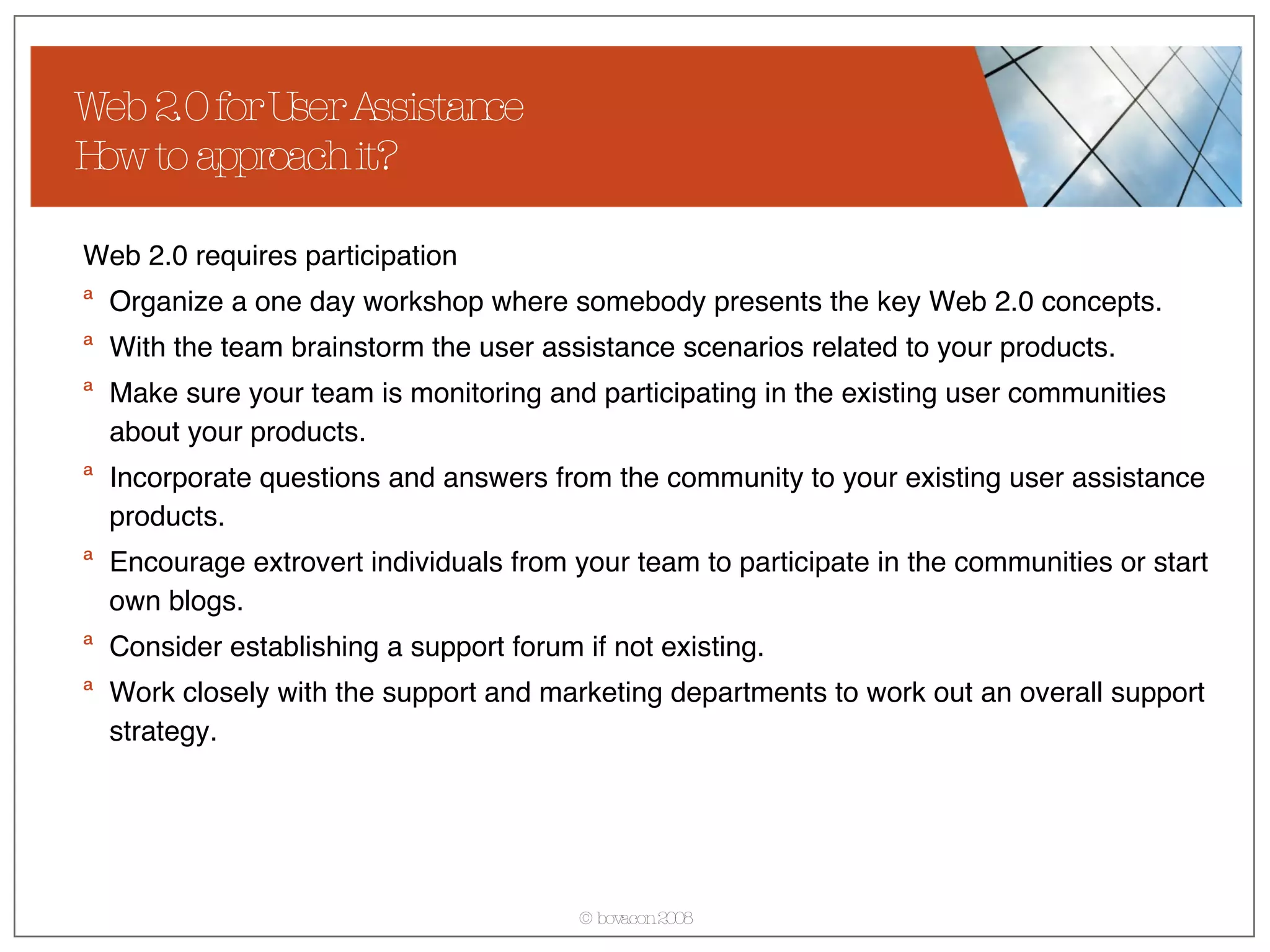 Web 2.0 for User Assistance
How to approach it?

Web 2.0 requires participation

a Organize a one day workshop where somebody presents the key Web 2.0 concepts.

a With the team brainstorm the user assistance scenarios related to your products.

a Make sure your team is monitoring and participating in the existing user communities about your products.

a Incorporate questions and answers from the community to your existing user assistance products.

a Encourage extrovert individuals from your team to participate in the communities or start own blogs.

a Consider establishing a support forum if not existing.

a Work closely with the support and marketing departments to work out an overall support strategy.

© bovacon 2008